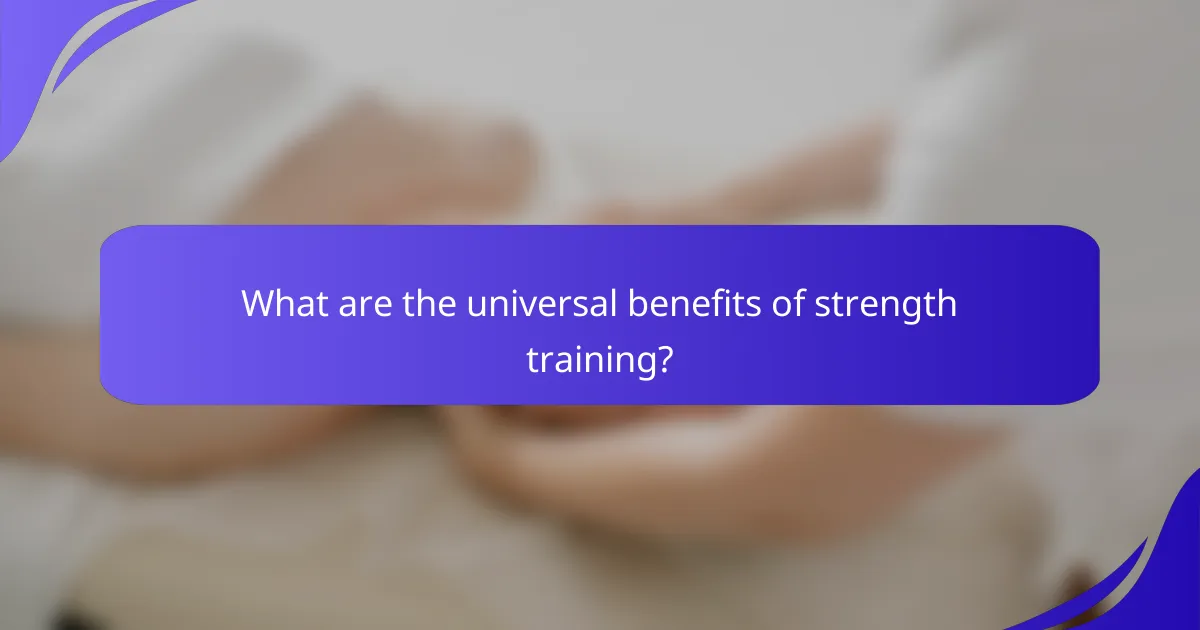 What are the universal benefits of strength training?